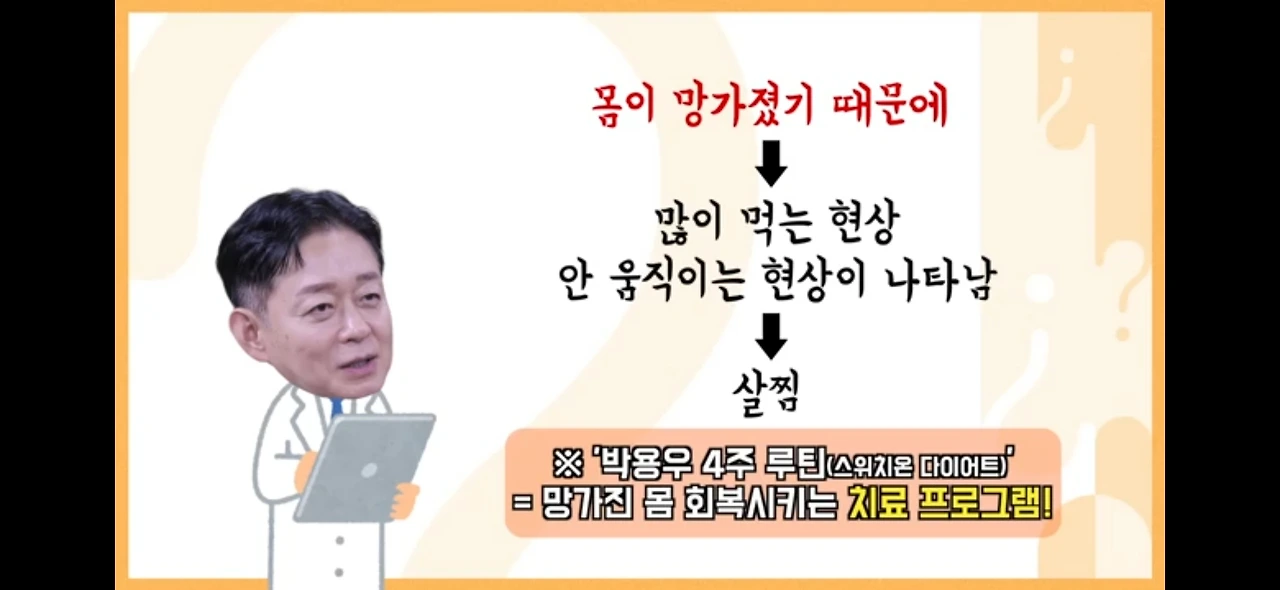 몸이 망가졌기 때문에

많이 먹는 현상
안 움직이는 현상이 나타남

살찜

※ '박용우 4주 루틴(스위치온 다이어트)'
= 망가진 몸 회복시키는 치료 프로그램!